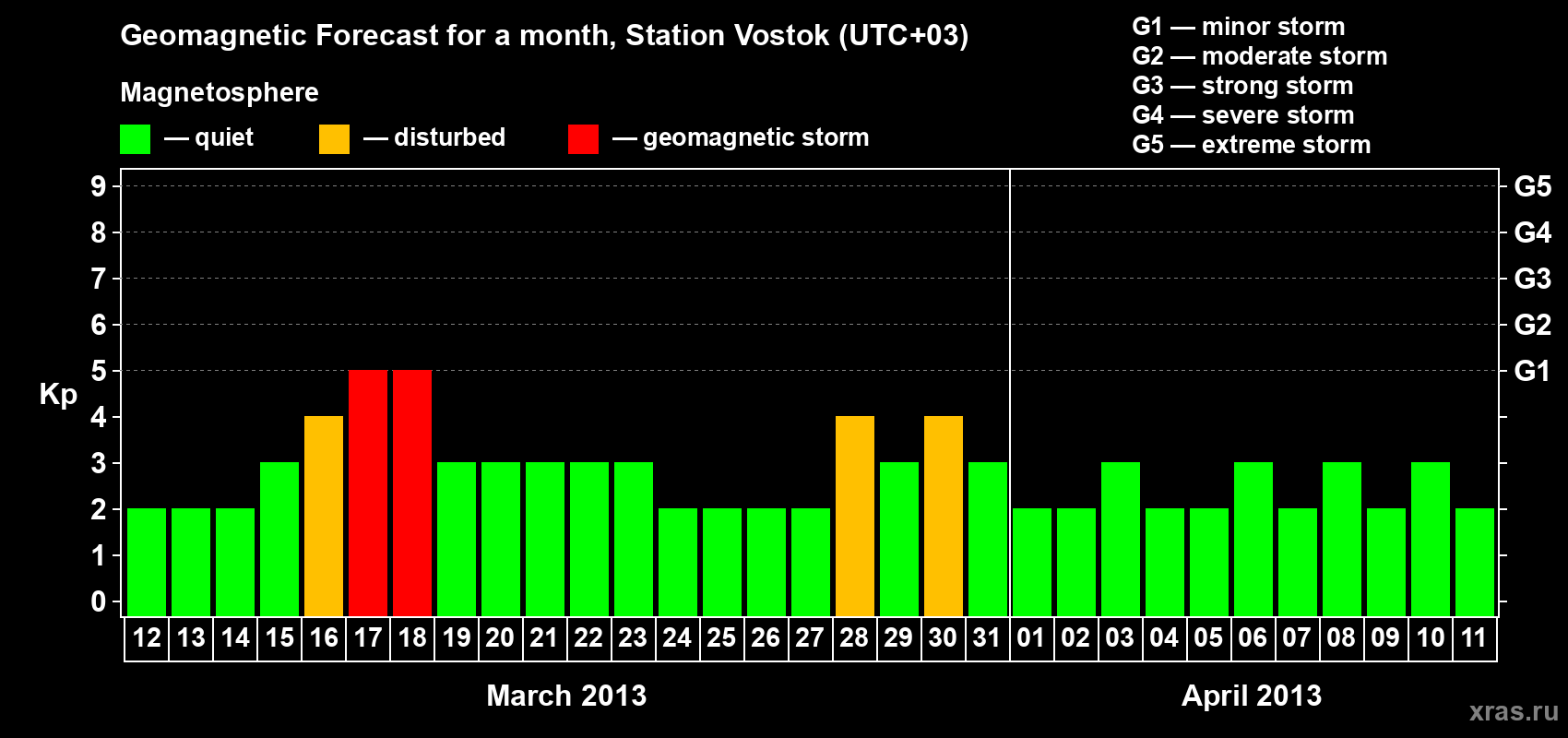 Geomagnetic Forecast for a month, Station Vostok (UTC+03)

Magnetosphere

— quiet — disturbed — geomagnetic storm

G1 — minor storm
G2 — moderate storm
G3 — strong storm
G4 — severe storm
G5 — extreme storm

Kp

9 8 7 6 5 4 3 2 1 0

G5 G4 G3 G2 G1

12 13 14 15 16 17 18 19 20 21 22 23 24 25 26 27 28 29 30 31 01 02 03 04 05 06 07 08 09 10 11

March 2013

April 2013

xras.ru